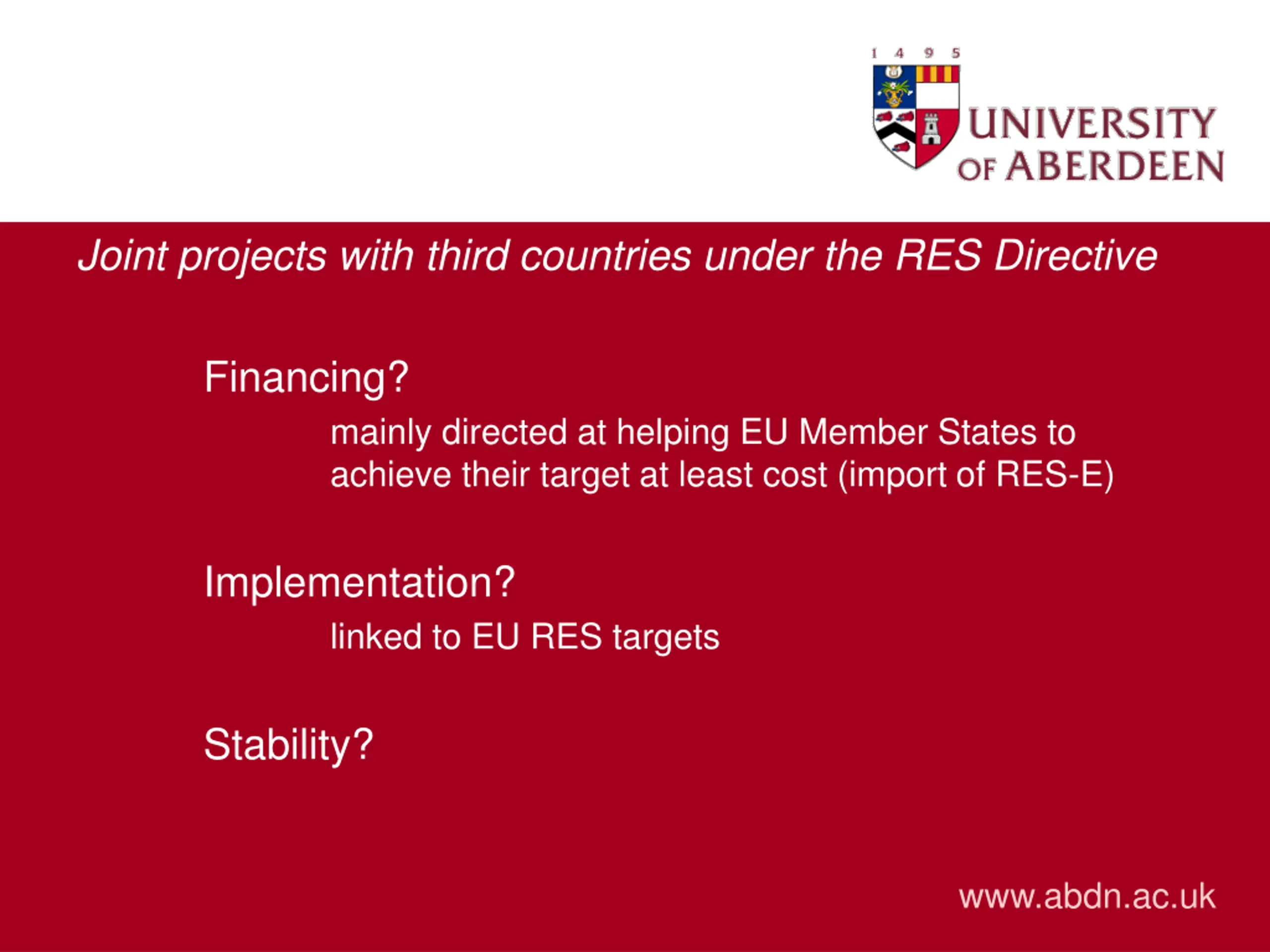 1 4 9 5
UNIVERSITY OF ABERDEEN

Joint projects with third countries under the RES Directive

Financing?

mainly directed at helping EU Member States to achieve their target at least cost (import of RES-E)

Implementation?

linked to EU RES targets

Stability?

www.abdn.ac.uk